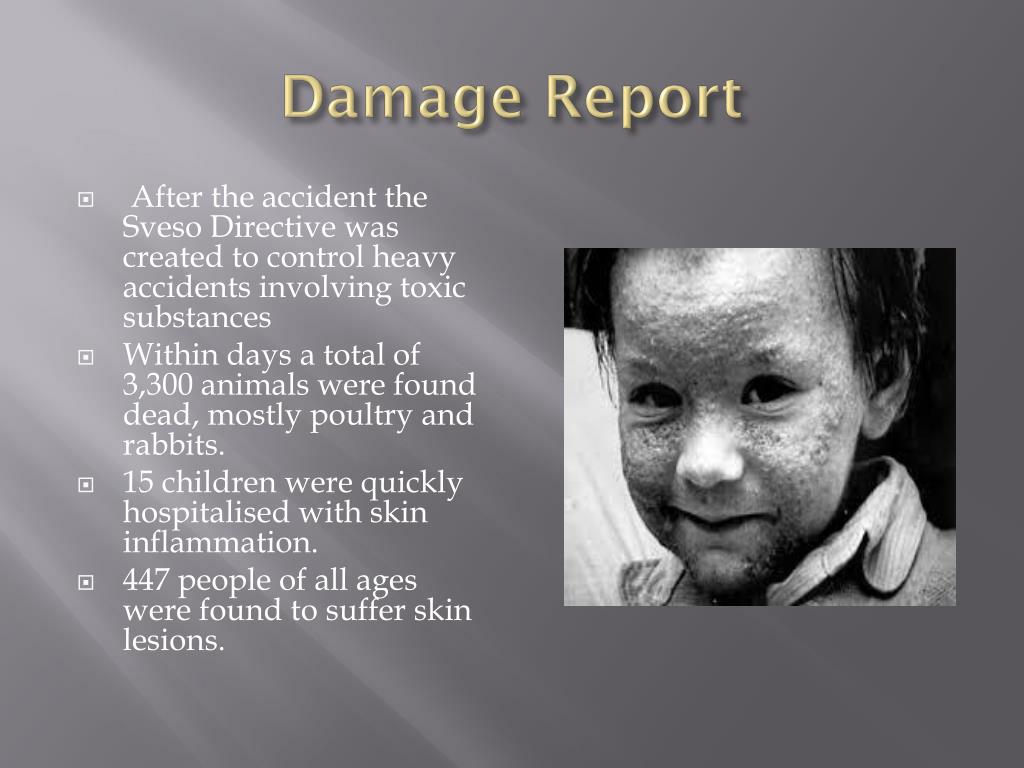 Damage Report

After the accident the Sveso Directive was created to control heavy accidents involving toxic substances

Within days a total of 3,300 animals were found dead, mostly poultry and rabbits.

15 children were quickly hospitalised with skin inflammation.

447 people of all ages were found to suffer skin lesions.